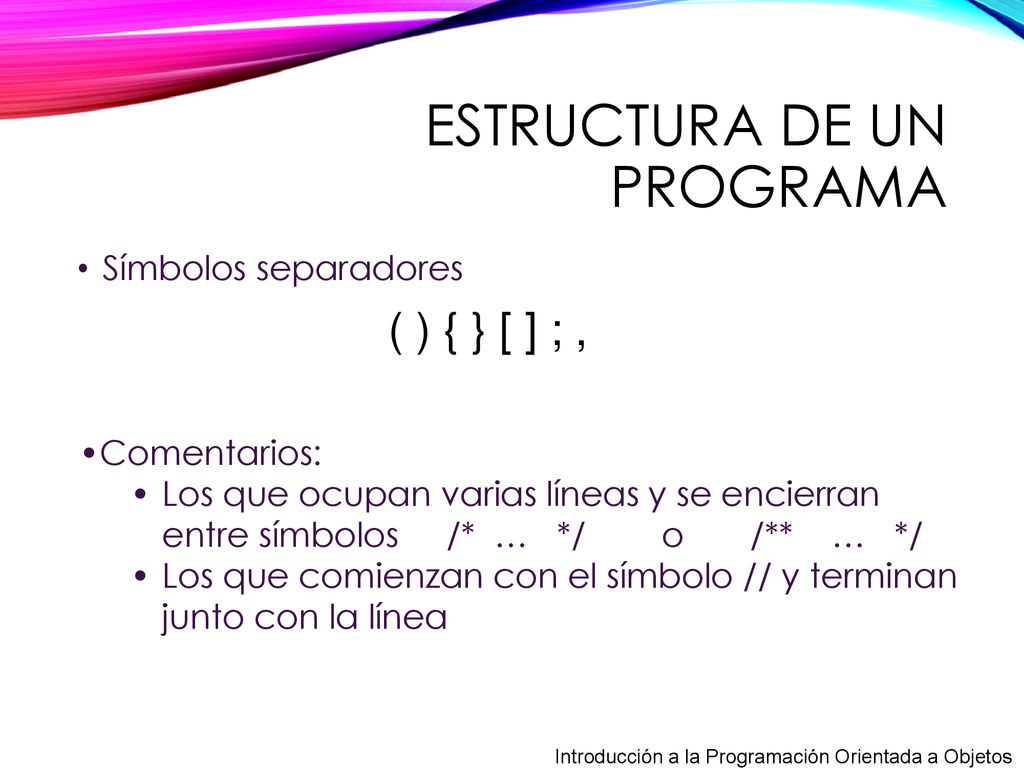 ESTRUCTURA DE UN PROGRAMA

• Símbolos separadores

( ) { } [ ] ; ,

•Comentarios:

• Los que ocupan varias líneas y se encierran entre símbolos /* … */ o /** … */

• Los que comienzan con el símbolo // y terminan junto con la línea

Introducción a la Programación Orientada a Objetos